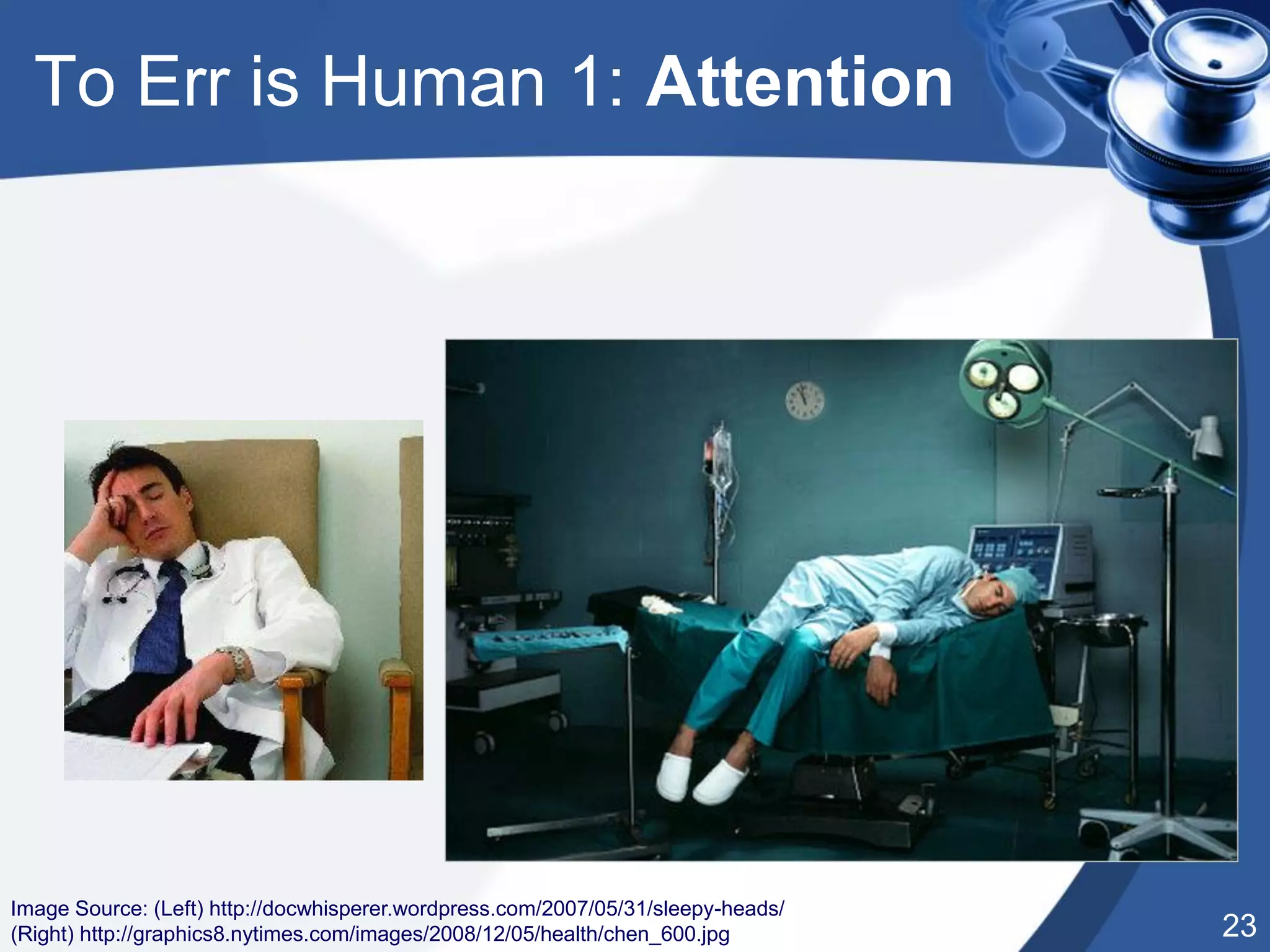 To Err is Human 1: Attention

Image Source: (Left) http://docwhisperer.wordpress.com/2007/05/31/sleepy-heads/
(Right) http://graphics8.nytimes.com/images/2008/12/05/health/chen_600.jpg

23